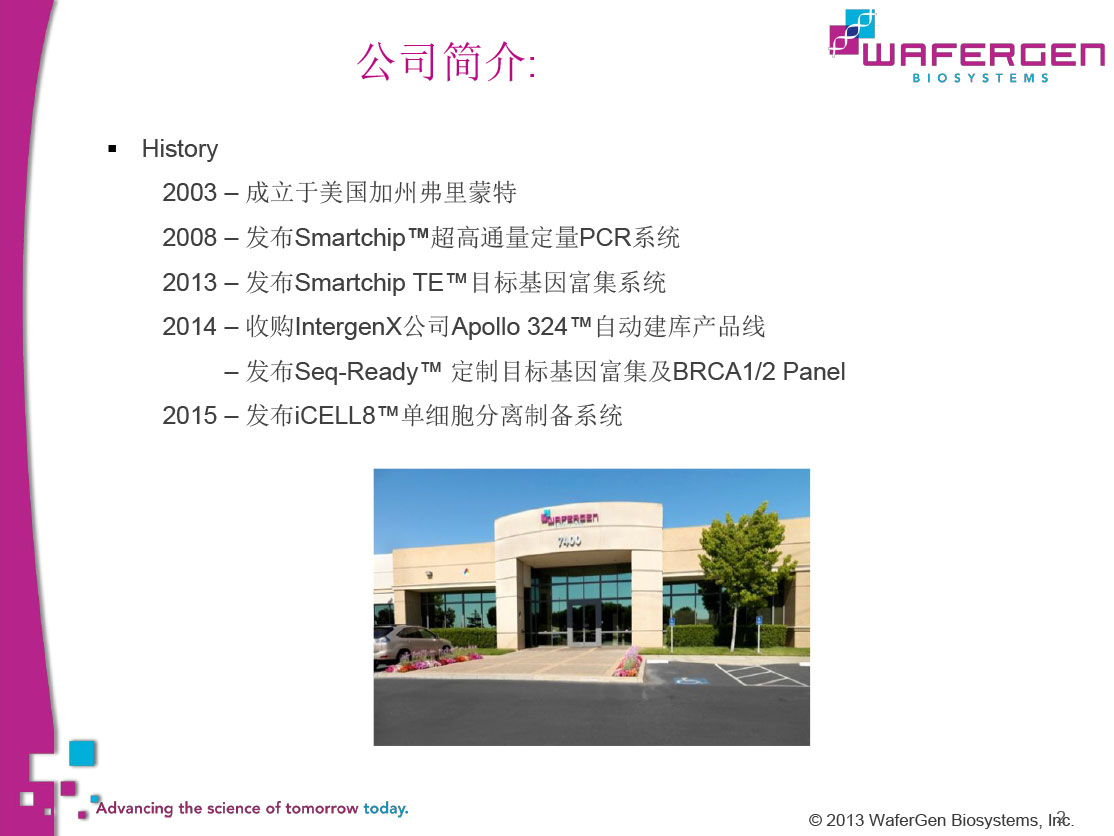 公司简介:

WAFERGEN BIOSYSTEMS

▪ History

2003 – 成立于美国加州弗里蒙特

2008 – 发布Smartchip™超高通量定量PCR系统

2013 – 发布Smartchip TE™目标基因富集系统

2014 – 收购IntergenX公司Apollo 324™自动建库产品线

– 发布Seq-Ready™ 定制目标基因富集及BRCA1/2 Panel

2015 – 发布iCELL8™单细胞分离制备系统

WAFERGEN

7400

Advancing the science of tomorrow today.

© 2013 WaferGen Biosystems, Inc.

2